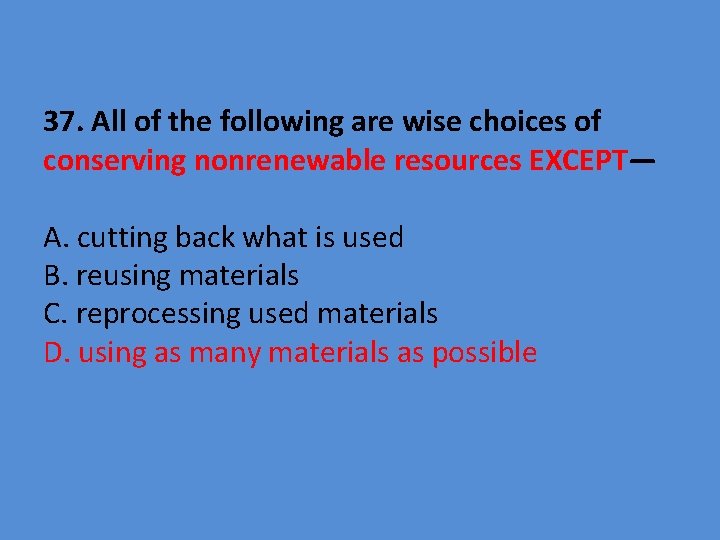 37. All of the following are wise choices of conserving nonrenewable resources EXCEPT—

A. cutting back what is used
B. reusing materials
C. reprocessing used materials
D. using as many materials as possible